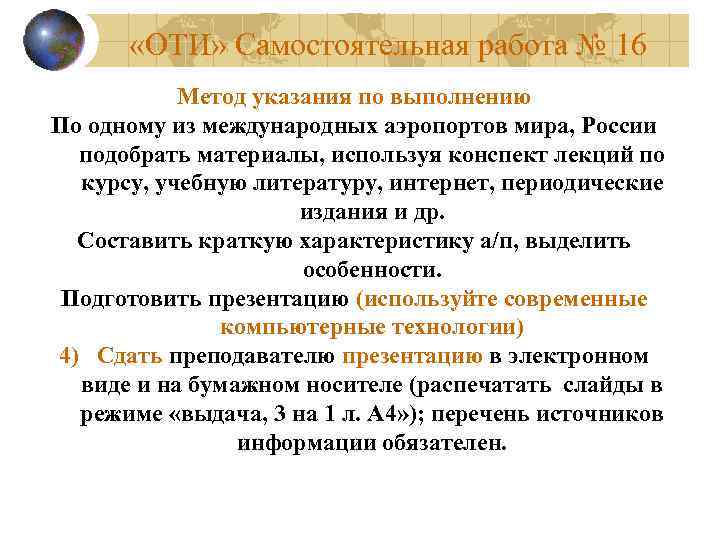 «ОТИ» Самостоятельная работа № 16

Метод указания по выполнению

По одному из международных аэропортов мира, России подобрать материалы, используя конспект лекций по курсу, учебную литературу, интернет, периодические издания и др.

Составить краткую характеристику а/п, выделить особенности.

Подготовить презентацию (используйте современные компьютерные технологии)

4) Сдать преподавателю презентацию в электронном виде и на бумажном носителе (распечатать слайды в режиме «выдача, 3 на 1 л. А4»); перечень источников информации обязателен.